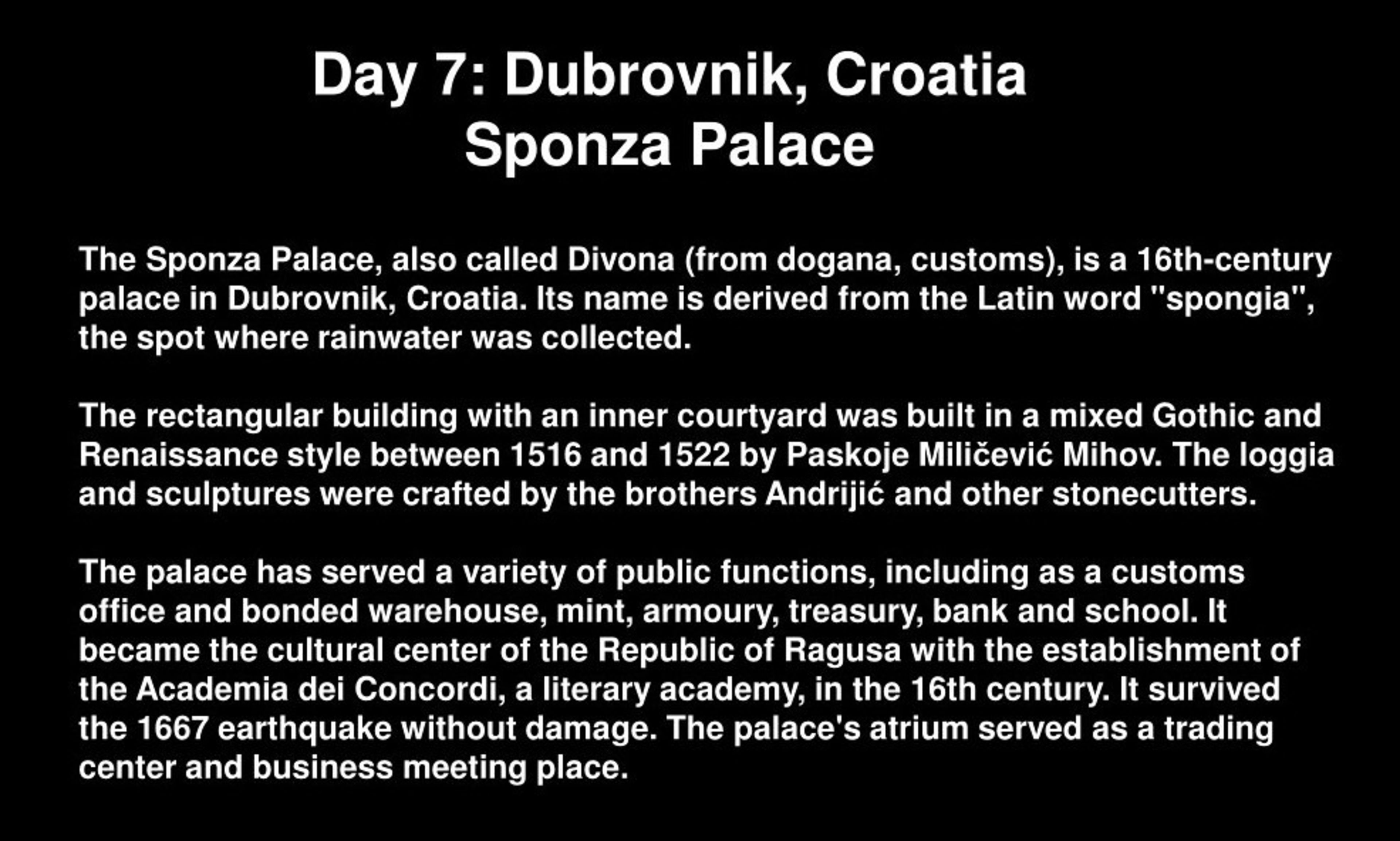 Day 7: Dubrovnik, Croatia
Sponza Palace

The Sponza Palace, also called Divona (from dogana, customs), is a 16th-century palace in Dubrovnik, Croatia. Its name is derived from the Latin word "spongia", the spot where rainwater was collected.

The rectangular building with an inner courtyard was built in a mixed Gothic and Renaissance style between 1516 and 1522 by Paskoje Miličević Mihov. The loggia and sculptures were crafted by the brothers Andrijić and other stonecutters.

The palace has served a variety of public functions, including as a customs office and bonded warehouse, mint, armoury, treasury, bank and school. It became the cultural center of the Republic of Ragusa with the establishment of the Academia dei Concordi, a literary academy, in the 16th century. It survived the 1667 earthquake without damage. The palace's atrium served as a trading center and business meeting place.